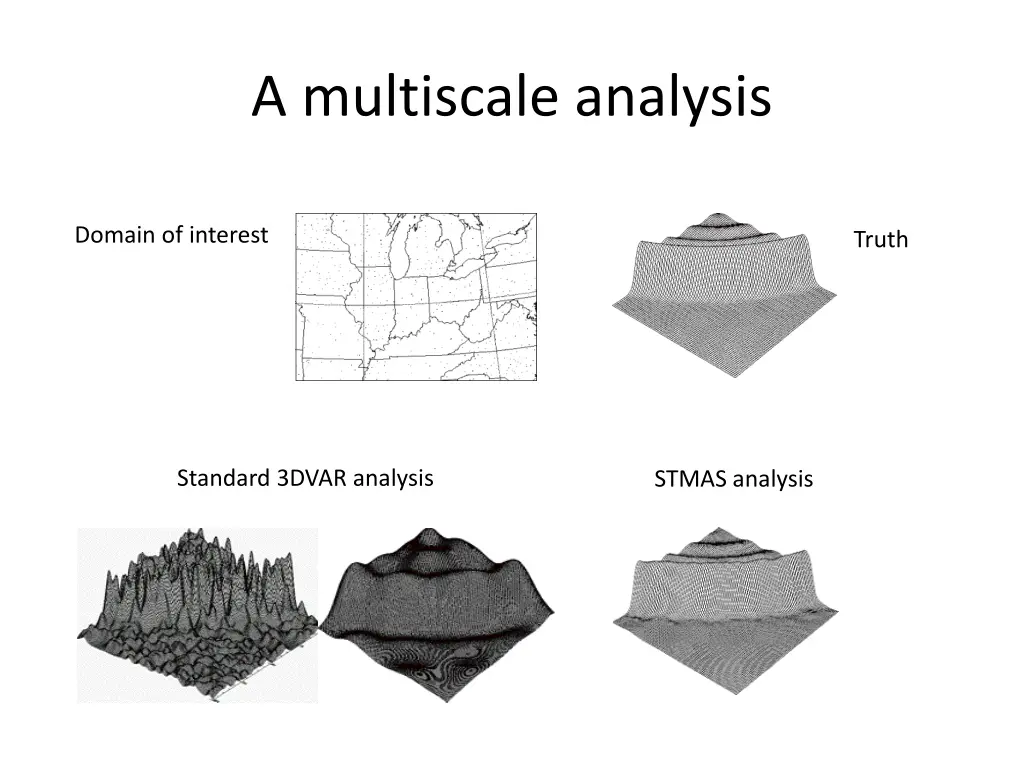 A multiscale analysis

Domain of interest

Truth

Standard 3DVAR analysis

STMAS analysis